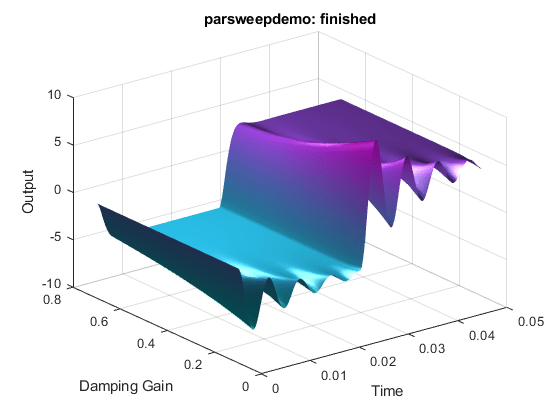 parsweepdemo: finished

10
5
0
-5
-10
Output

0.8
0.6
0.4
0.2
0
Damping Gain

0
0.01
0.02
0.03
0.04
0.05
Time